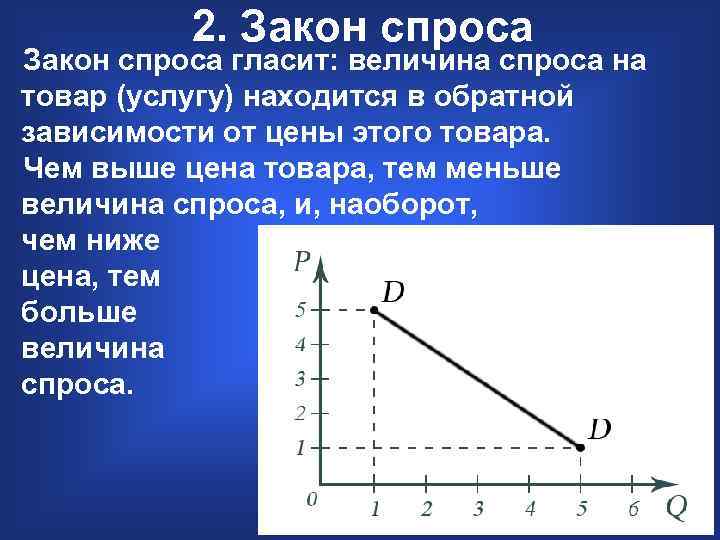 2. Закон спроса

Закон спроса гласит: величина спроса на товар (услугу) находится в обратной зависимости от цены этого товара.

Чем выше цена товара, тем меньше величина спроса, и, наоборот, чем ниже цена, тем больше величина спроса.

P
D
5
4
3
2
1
D
0
1
2
3
4
5
6
Q